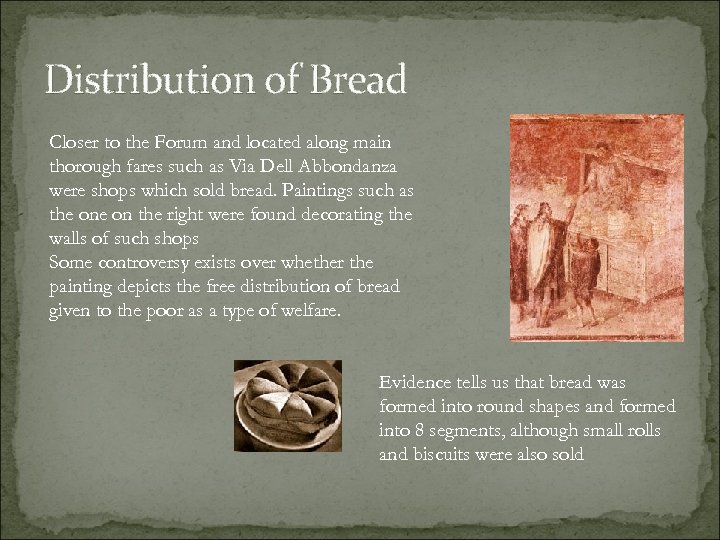 Distribution of Bread

Closer to the Forum and located along main thorough fares such as Via Dell Abbondanza were shops which sold bread. Paintings such as the one on the right were found decorating the walls of such shops
Some controversy exists over whether the painting depicts the free distribution of bread given to the poor as a type of welfare.

Evidence tells us that bread was formed into round shapes and formed into 8 segments, although small rolls and biscuits were also sold